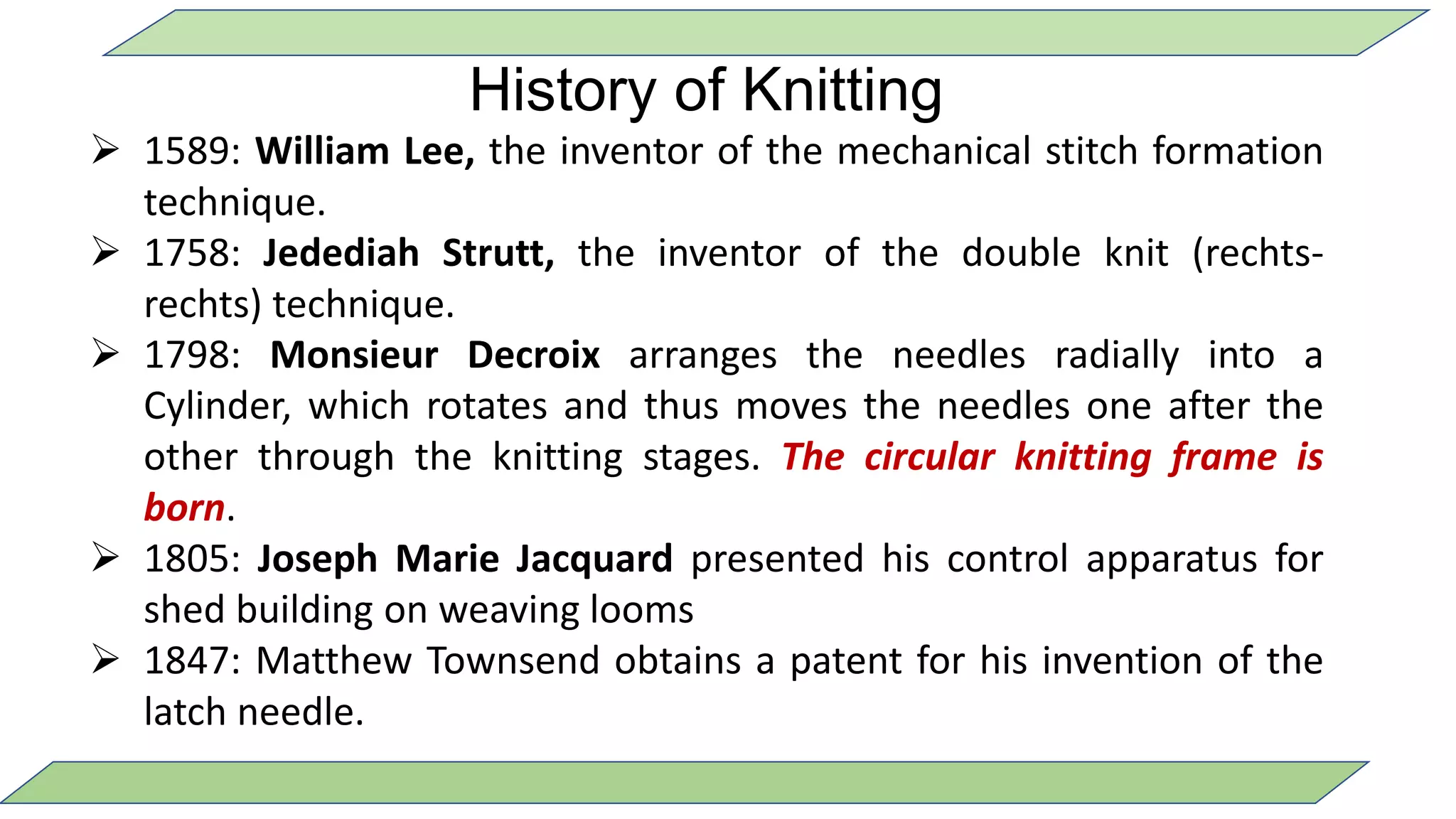 History of Knitting

➢ 1589: William Lee, the inventor of the mechanical stitch formation technique.

➢ 1758: Jedediah Strutt, the inventor of the double knit (rechts-rechts) technique.

➢ 1798: Monsieur Decroix arranges the needles radially into a Cylinder, which rotates and thus moves the needles one after the other through the knitting stages. The circular knitting frame is born.

➢ 1805: Joseph Marie Jacquard presented his control apparatus for shed building on weaving looms

➢ 1847: Matthew Townsend obtains a patent for his invention of the latch needle.